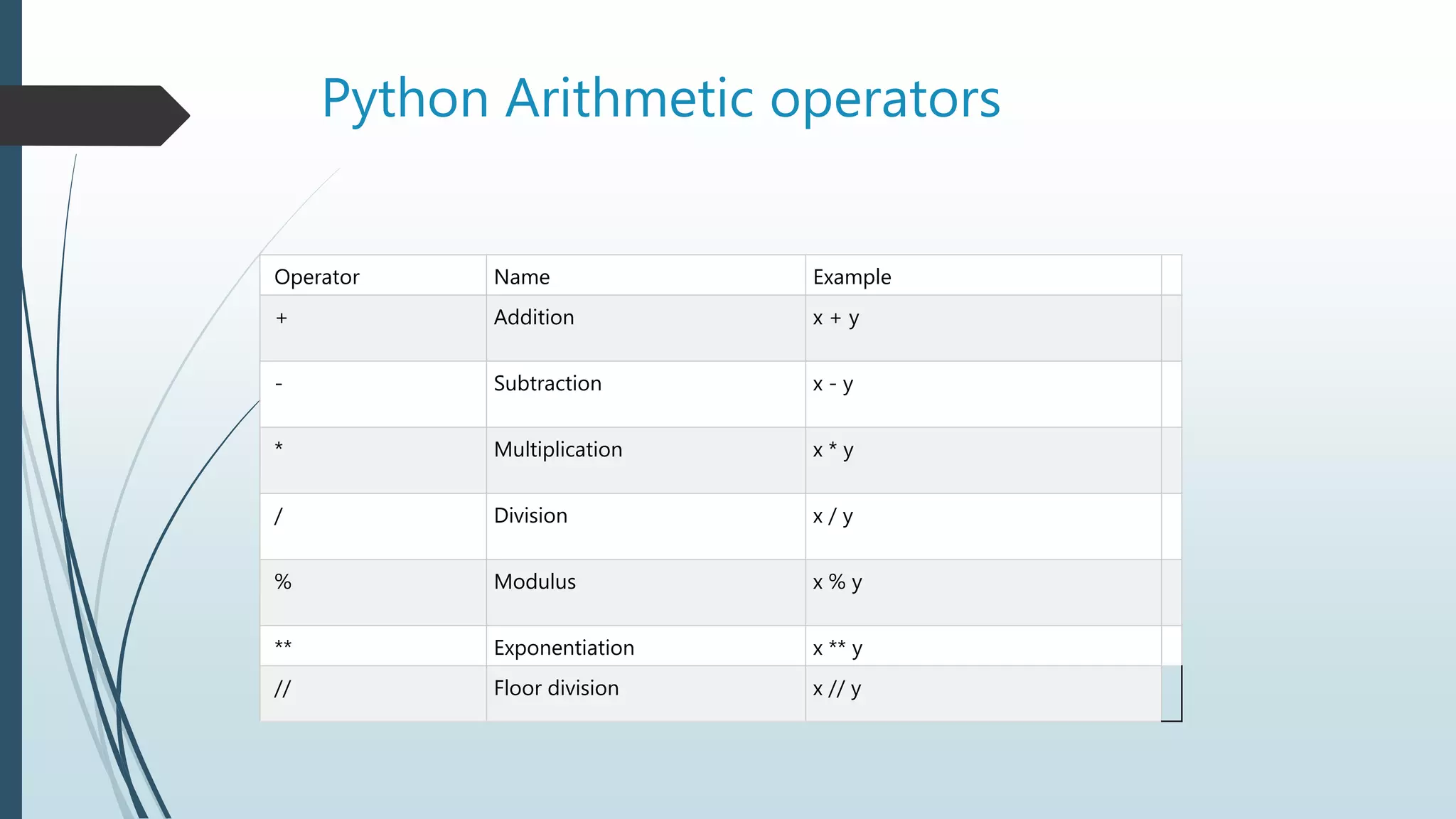 Python Arithmetic operators

| Operator | Name | Example |
|---|---|---|
| + | Addition | x + y |
| - | Subtraction | x - y |
| * | Multiplication | x * y |
| / | Division | x / y |
| % | Modulus | x % y |
| ** | Exponentiation | x ** y |
| // | Floor division | x // y |